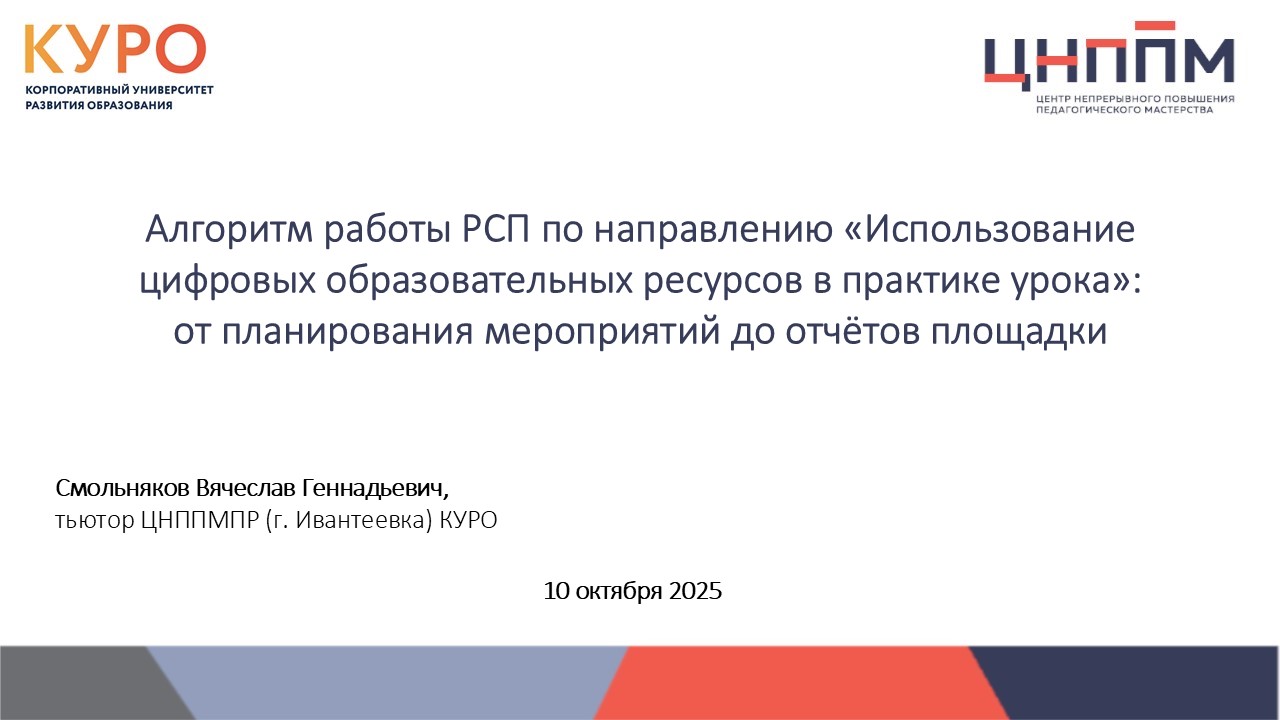 КУРО
КОРПОРАТИВНЫЙ УНИВЕРСИТЕТ РАЗВИТИЯ ОБРАЗОВАНИЯ

ЦНППМ
ЦЕНТР НЕПРЕРЫВНОГО ПОВЫШЕНИЯ ПЕДАГОГИЧЕСКОГО МАСТЕРСТВА

Алгоритм работы РСП по направлению «Использование цифровых образовательных ресурсов в практике урока»: от планирования мероприятий до отчётов площадки

Смольняков Вячеслав Геннадьевич,
тьютор ЦНППМПР (г. Ивантеевка) КУРО

10 октября 2025